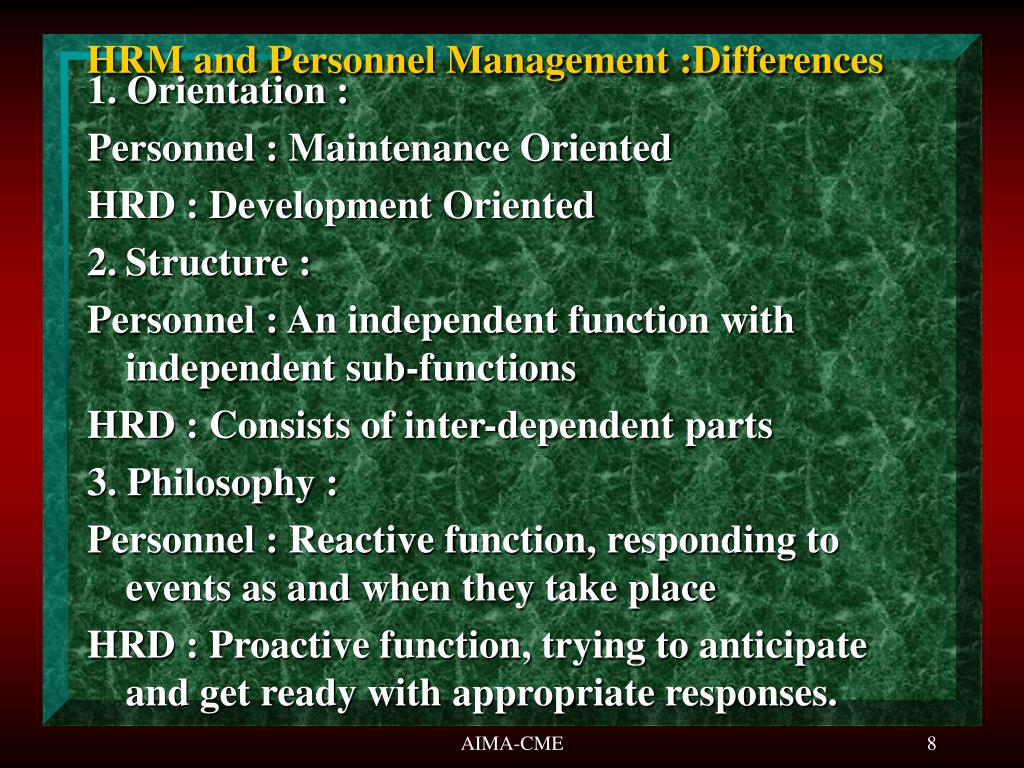 HRM and Personnel Management :Differences
1. Orientation :

Personnel : Maintenance Oriented

HRD : Development Oriented

2. Structure :

Personnel : An independent function with independent sub-functions

HRD : Consists of inter-dependent parts

3. Philosophy :

Personnel : Reactive function, responding to events as and when they take place

HRD : Proactive function, trying to anticipate and get ready with appropriate responses.

AIMA-CME

8